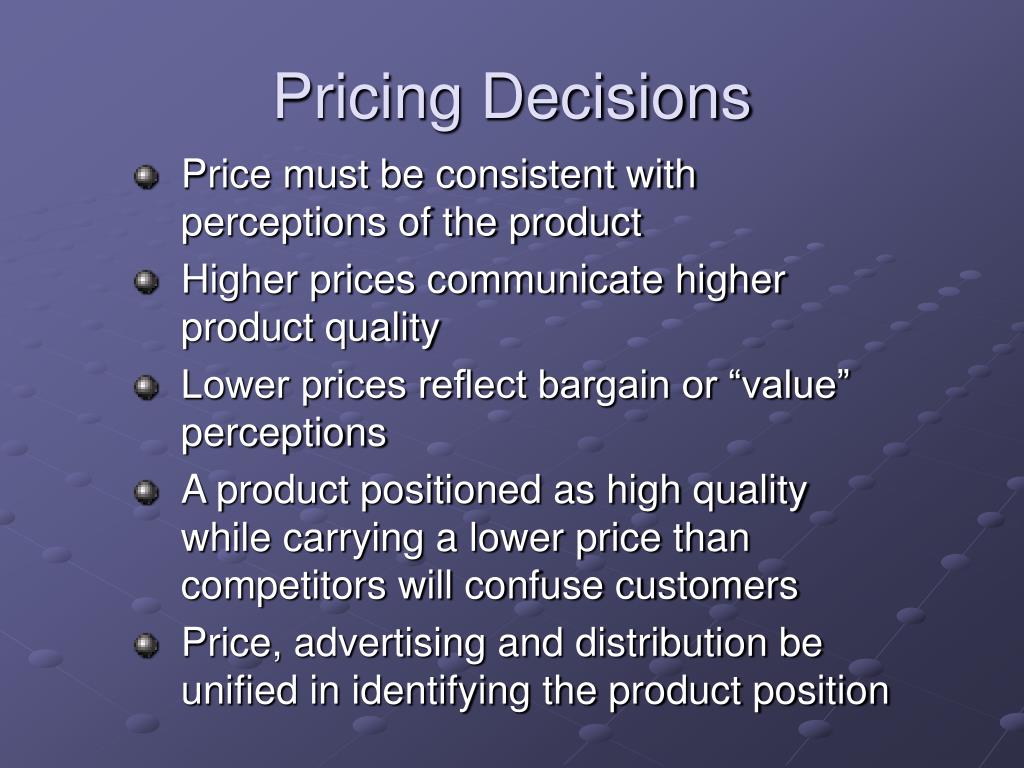 Pricing Decisions

Price must be consistent with perceptions of the product

Higher prices communicate higher product quality

Lower prices reflect bargain or “value” perceptions

A product positioned as high quality while carrying a lower price than competitors will confuse customers

Price, advertising and distribution be unified in identifying the product position